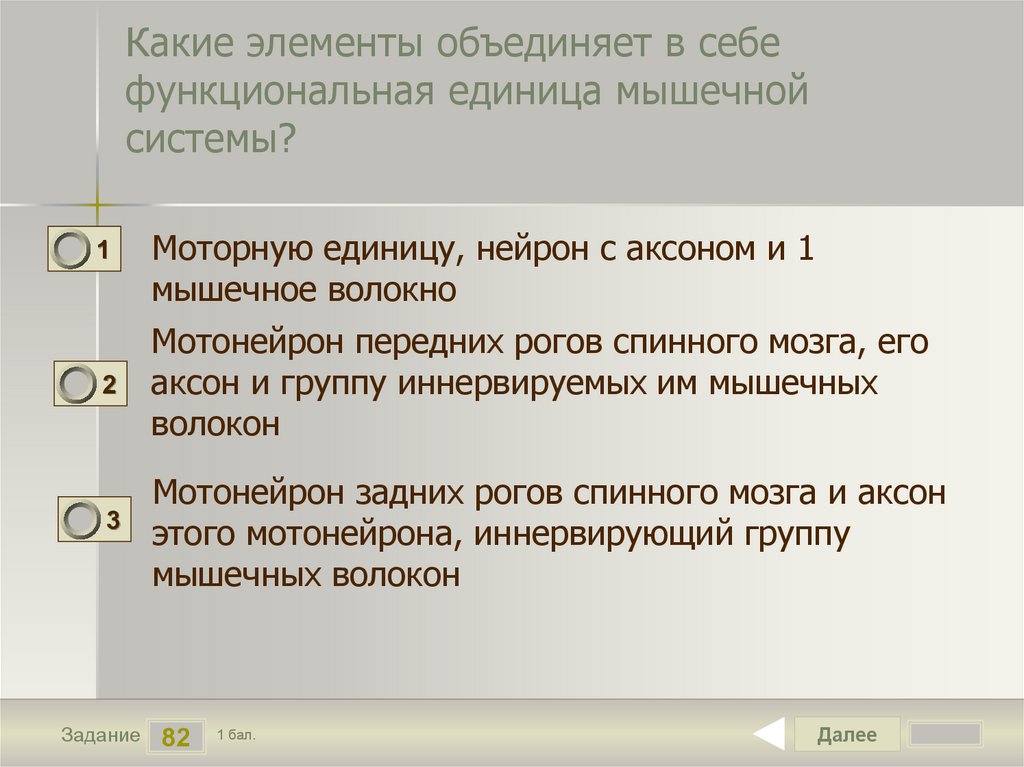 Какие элементы объединяет в себе функциональная единица мышечной системы?

1 Моторную единицу, нейрон с аксоном и 1 мышечное волокно

2 Мотонейрон передних рогов спинного мозга, его аксон и группу иннервируемых им мышечных волокон

3 Мотонейрон задних рогов спинного мозга и аксон этого мотонейрона, иннервирующий группу мышечных волокон

Задание 82 1 бал.

Далее